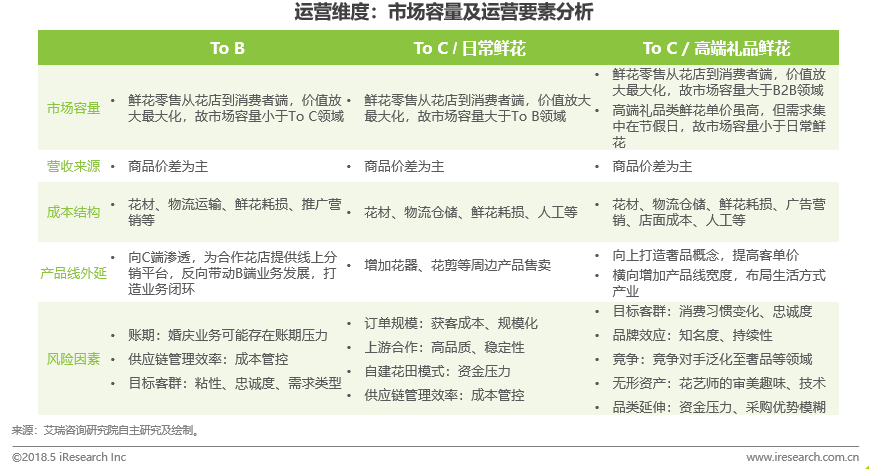 运营维度：市场容量及运营要素分析

| | To B | To C / 日常鲜花 | To C / 高端礼品鲜花 |
|---|---|---|---|
| 市场容量 | • 鲜花零售从花店到消费者端，价值放大最大化，故市场容量小于To C领域 | • 鲜花零售从花店到消费者端，价值放大最大化，故市场容量大于To B领域 | • 鲜花零售从花店到消费者端，价值放大最大化，故市场容量大于B2B领域 • 高端礼品类鲜花单价虽高，但需求集中在节假日，故市场容量小于日常鲜花 |
| 营收来源 | • 商品价差为主 | • 商品价差为主 | • 商品价差为主 |
| 成本结构 | • 花材、物流运输、鲜花耗损、推广营销等 | • 花材、物流仓储、鲜花耗损、人工等 | • 花材、物流仓储、鲜花耗损、广告营销、店面成本、人工等 |
| 产品线外延 | • 向C端渗透，为合作花店提供线上分销平台，反向带动B端业务发展，打造业务闭环 | • 增加花器、花剪等周边产品售卖 | • 向上打造奢品概念，提高客单价 • 横向增加产品线宽度，布局生活方式产业 |
| 风险因素 | • 账期：婚庆业务可能存在账期压力 • 供应链管理效率：成本管控 • 目标客群：粘性、忠诚度、需求类型 | • 订单规模：获客成本、规模化 • 上游合作：高品质、稳定性 • 自建花田模式：资金压力 • 供应链管理效率：成本管控 | • 目标客群：消费习惯变化、忠诚度 • 品牌效应：知名度、持续性 • 竞争：竞争对手泛化至奢品等领域 • 无形资产：花艺师的审美趣味、技术 • 品类延伸：资金压力、采购优势模糊 |

来源：艾瑞咨询研究院自主研究及绘制。

©2018.5 iResearch Inc www.iresearch.com.cn